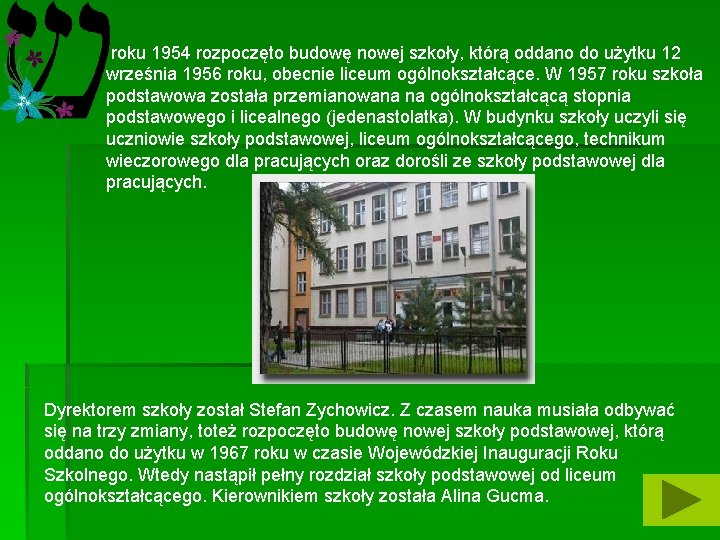 W roku 1954 rozpoczęto budowę nowej szkoły, którą oddano do użytku 12 września 1956 roku, obecnie liceum ogólnokształcące. W 1957 roku szkoła podstawowa została przemianowana na ogólnokształcącą stopnia podstawowego i licealnego (jedenastolatka). W budynku szkoły uczyli się uczniowie szkoły podstawowej, liceum ogólnokształcącego, technikum wieczorowego dla pracujących oraz dorośli ze szkoły podstawowej dla pracujących.

Dyrektorem szkoły został Stefan Zychowicz. Z czasem nauka musiała odbywać się na trzy zmiany, toteż rozpoczęto budowę nowej szkoły podstawowej, którą oddano do użytku w 1967 roku w czasie Wojewódzkiej Inauguracji Roku Szkolnego. Wtedy nastąpił pełny rozdział szkoły podstawowej od liceum ogólnokształcącego. Kierownikiem szkoły została Alina Gucma.